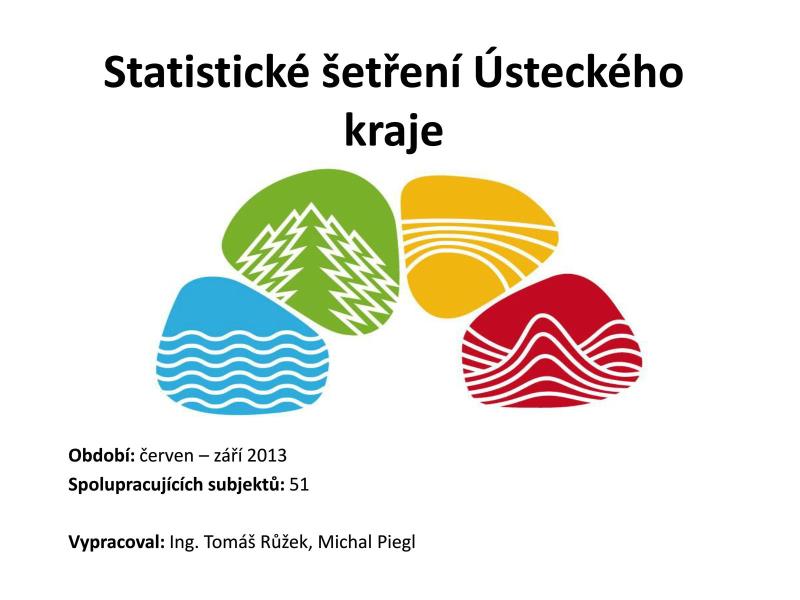 Statistické šetření Ústeckého kraje

Období: červen – září 2013
Spolupracujících subjektů: 51

Vypracoval: Ing. Tomáš Růžek, Michal Piegl